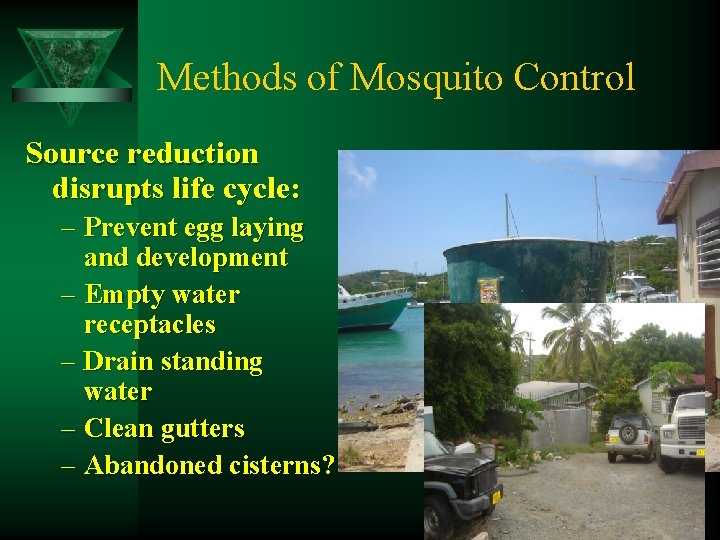 Methods of Mosquito Control

Source reduction disrupts life cycle:
– Prevent egg laying and development
– Empty water receptacles
– Drain standing water
– Clean gutters
– Abandoned cisterns?